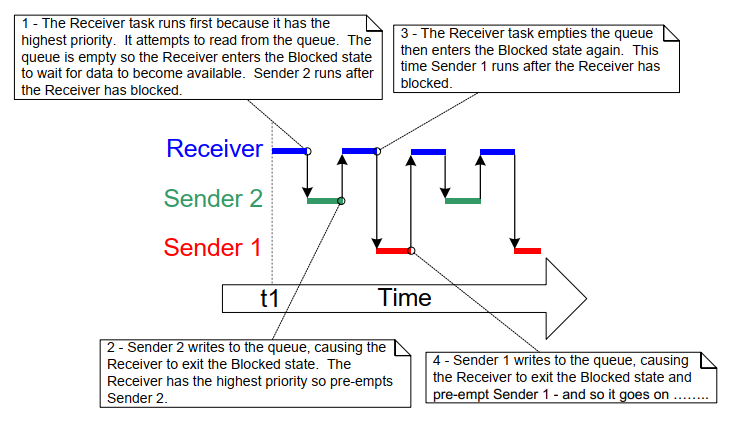 1 - The Receiver task runs first because it has the highest priority. It attempts to read from the queue. The queue is empty so the Receiver enters the Blocked state to wait for data to become available. Sender 2 runs after the Receiver has blocked.

3 - The Receiver task empties the queue then enters the Blocked state again. This time Sender 1 runs after the Receiver has blocked.

Receiver

Sender 2

Sender 1

t1

Time

2 - Sender 2 writes to the queue, causing the Receiver to exit the Blocked state. The Receiver has the highest priority so pre-empts Sender 2.

4 - Sender 1 writes to the queue, causing the Receiver to exit the Blocked state and pre-empt Sender 1 - and so it goes on ……..